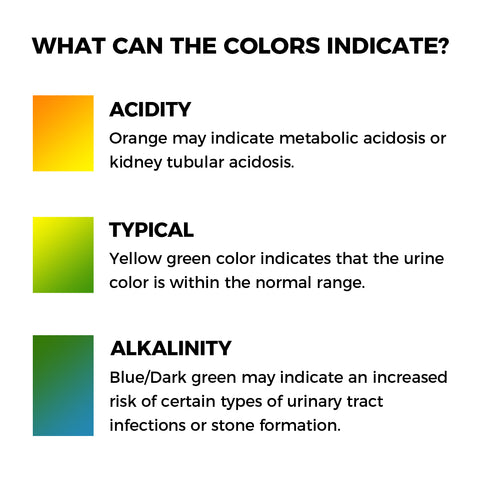 WHAT CAN THE COLORS INDICATE?

ACIDITY

Orange may indicate metabolic acidosis or kidney tubular acidosis.

TYPICAL

Yellow green color indicates that the urine color is within the normal range.

ALKALINITY

Blue/Dark green may indicate an increased risk of certain types of urinary tract infections or stone formation.